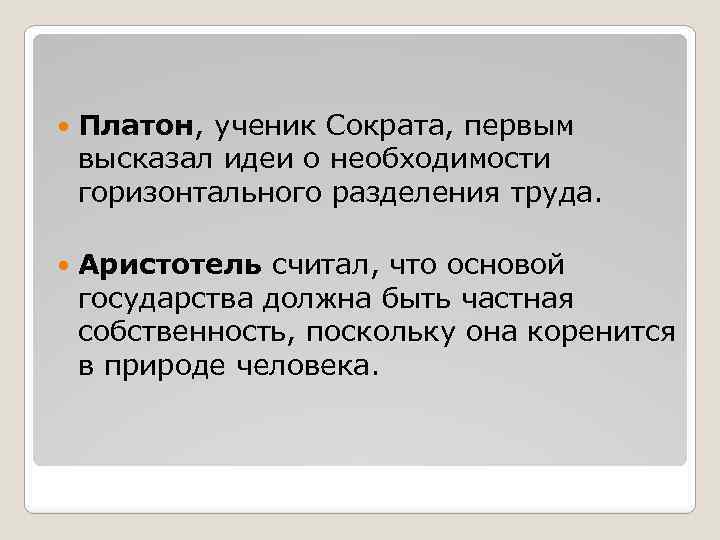 Платон, ученик Сократа, первым высказал идеи о необходимости горизонтального разделения труда.

Аристотель считал, что основой государства должна быть частная собственность, поскольку она коренится в природе человека.